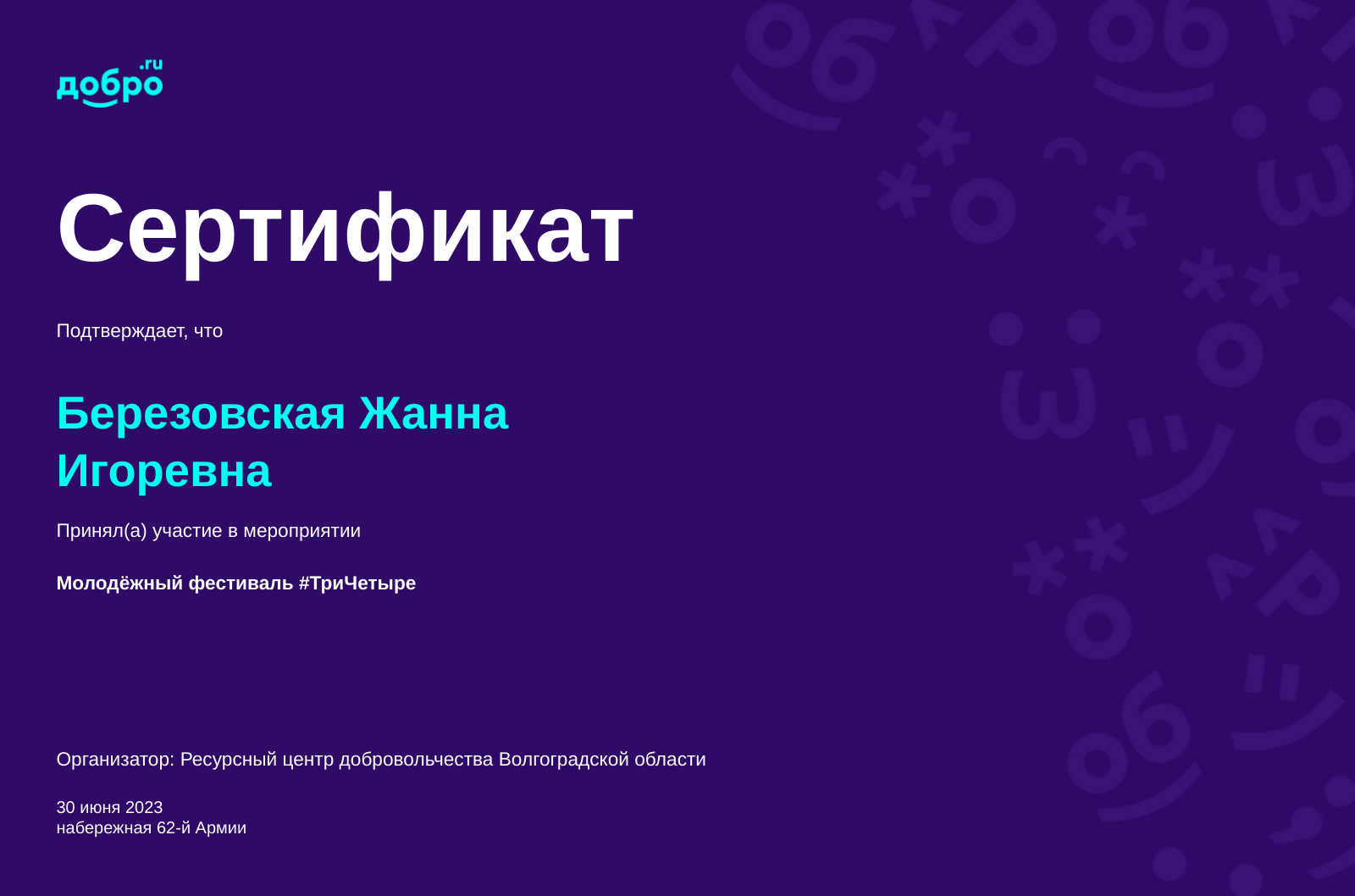 добро.ru

Сертификат

Подтверждает, что

Березовская Жанна Игоревна

Принял(а) участие в мероприятии

Молодёжный фестиваль #ТриЧетыре

Организатор: Ресурсный центр добровольчества Волгоградской области

30 июня 2023
набережная 62-й Армии